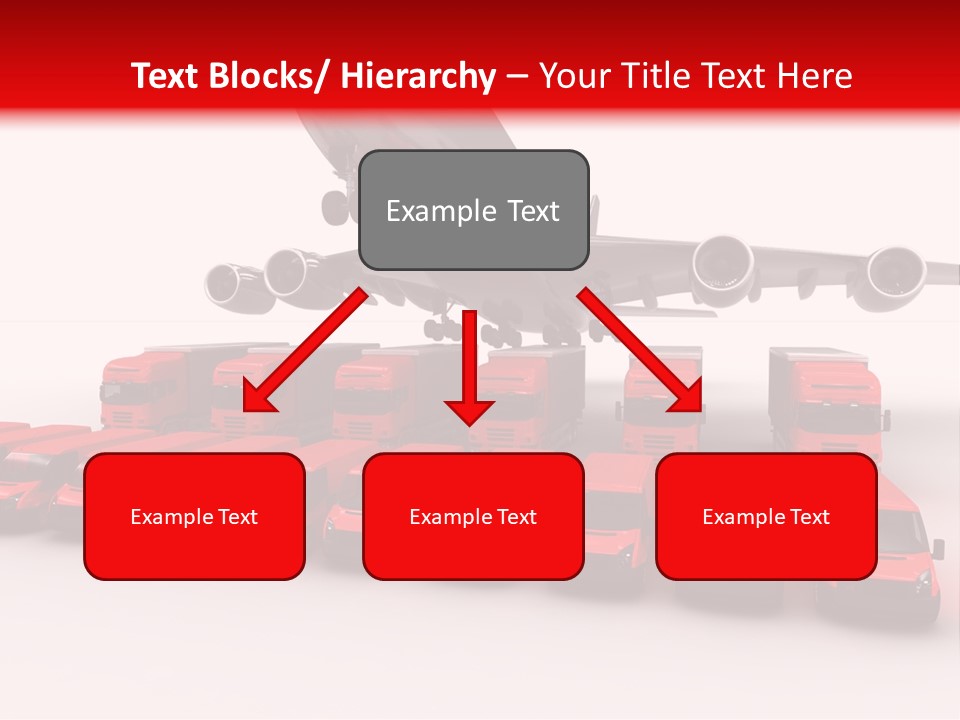 Text Blocks/ Hierarchy – Your Title Text Here

Example Text

Example Text

Example Text

Example Text